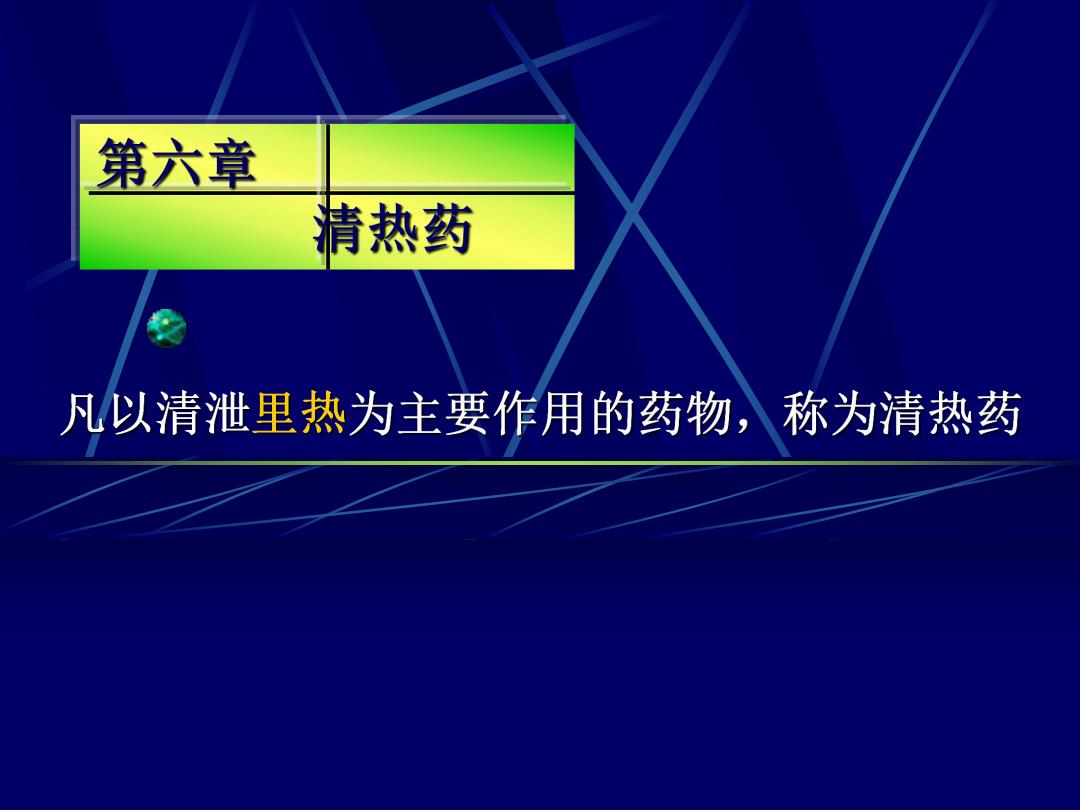 第六章

清热药

凡以清泄里热为主要作用的药物，称为清热药